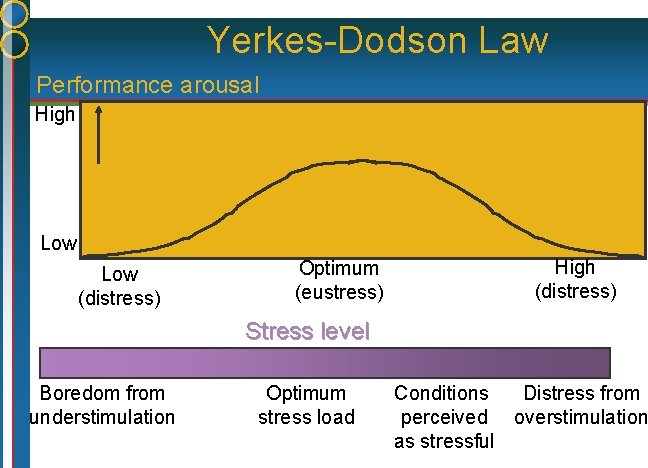 Yerkes-Dodson Law

Performance arousal

High

Low

Low
(distress)

Optimum
(eustress)

High
(distress)

Stress level

Boredom from understimulation

Optimum stress load

Conditions perceived as stressful

Distress from overstimulation